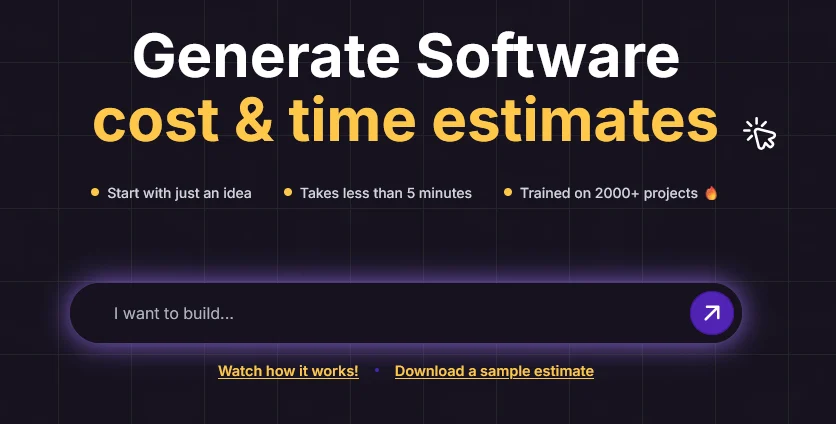 Generate Software
cost & time estimates

Start with just an idea
Takes less than 5 minutes
Trained on 2000+ projects 🔥

I want to build...

Watch how it works!
Download a sample estimate